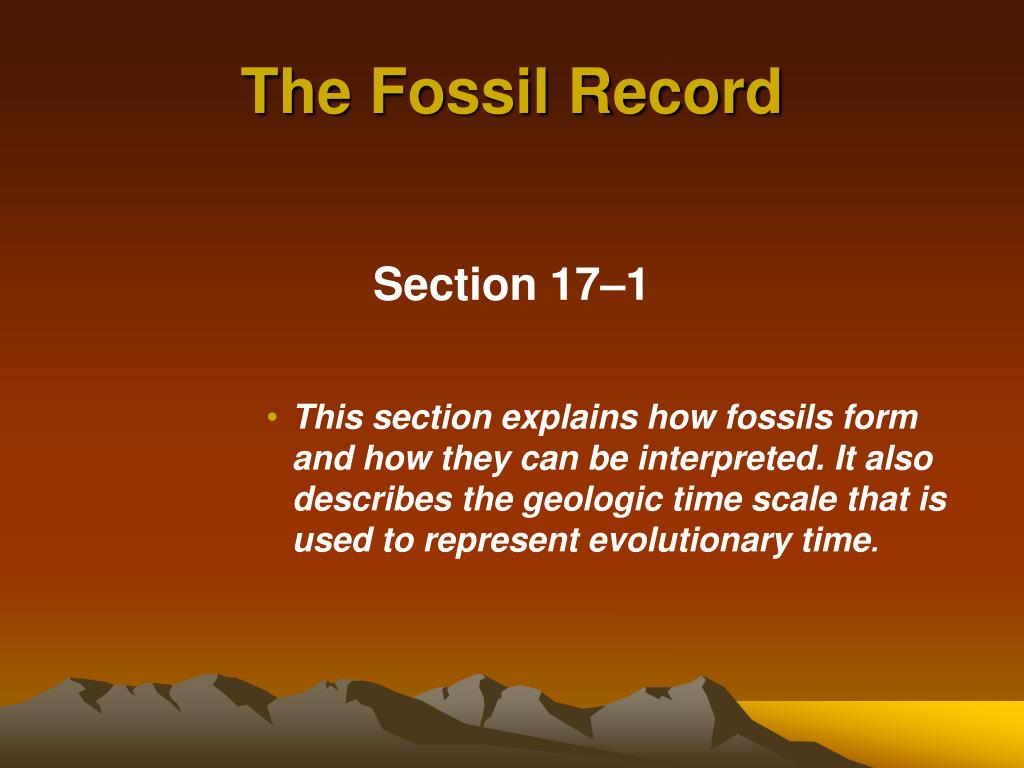 The Fossil Record

Section 17–1

• This section explains how fossils form and how they can be interpreted. It also describes the geologic time scale that is used to represent evolutionary time.